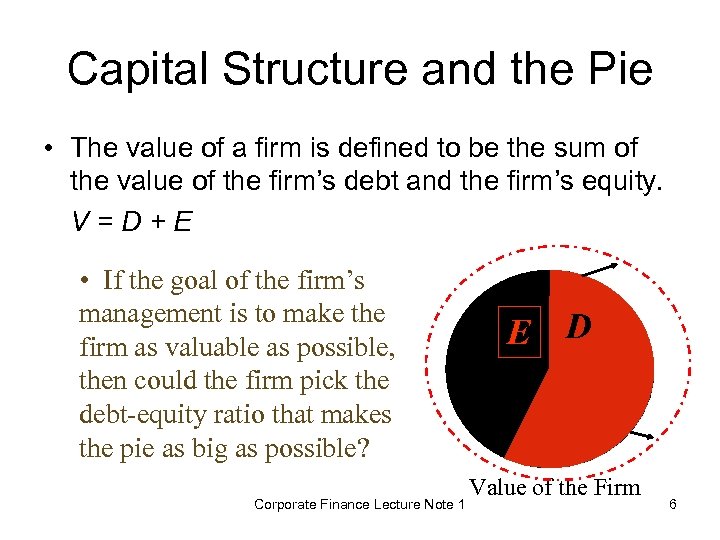 Capital Structure and the Pie

• The value of a firm is defined to be the sum of the value of the firm's debt and the firm's equity.

$V = D + E$

• If the goal of the firm's management is to make the firm as valuable as possible, then could the firm pick the debt-equity ratio that makes the pie as big as possible?

E

D

Value of the Firm

Corporate Finance Lecture Note 1

6